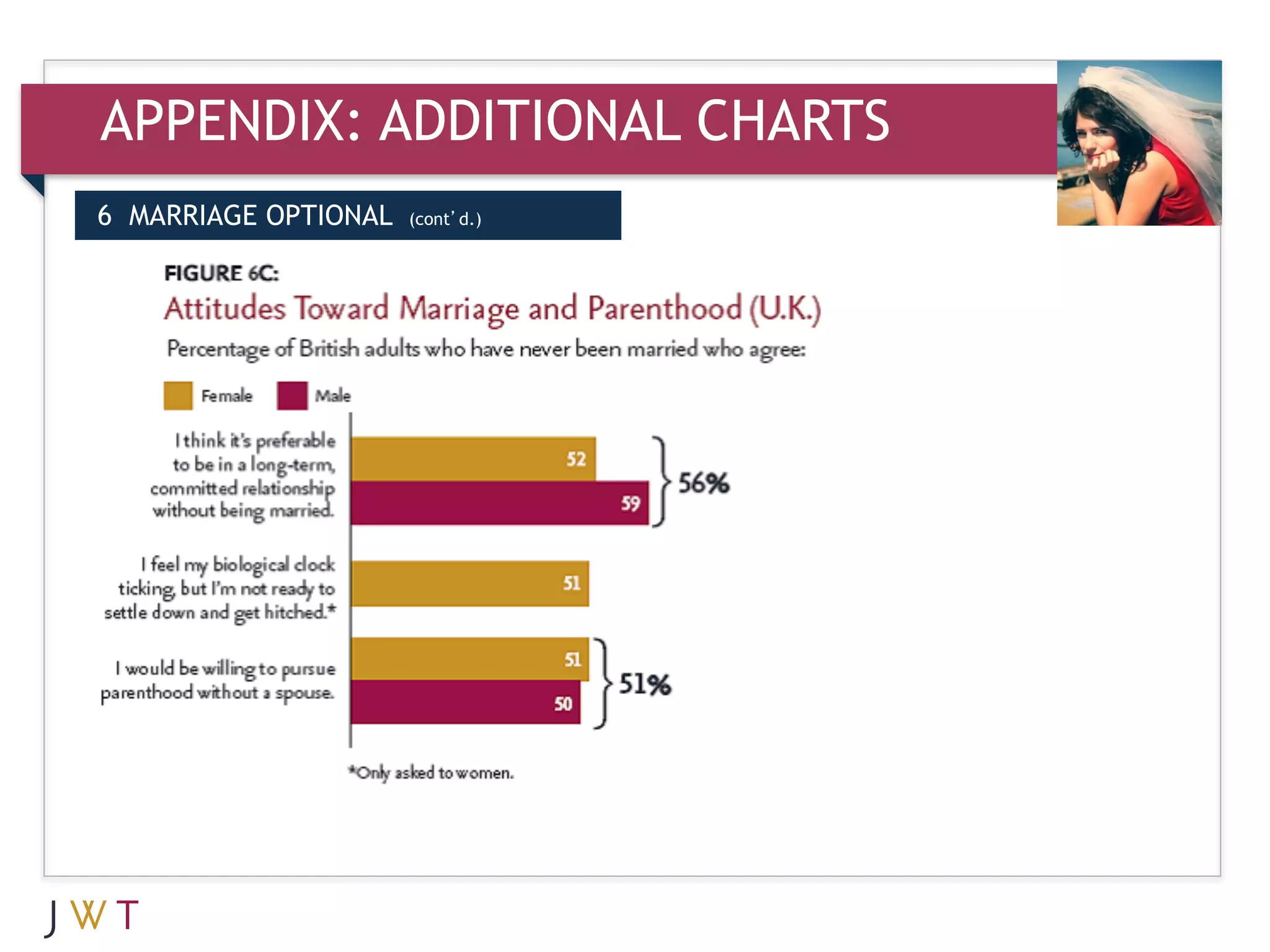 APPENDIX: ADDITIONAL CHARTS

6 MARRIAGE OPTIONAL (cont' d.)

FIGURE 6C:

Attitudes Toward Marriage and Parenthood (U.K.)

Percentage of British adults who have never been married who agree:

Female Male

I think it's preferable to be in a long-term, committed relationship without being married.

52

59

56%

I feel my biological clock ticking, but I'm not ready to settle down and get hitched.*

51

I would be willing to pursue parenthood without a spouse.

51

50

51%

*Only asked to women.

JWT